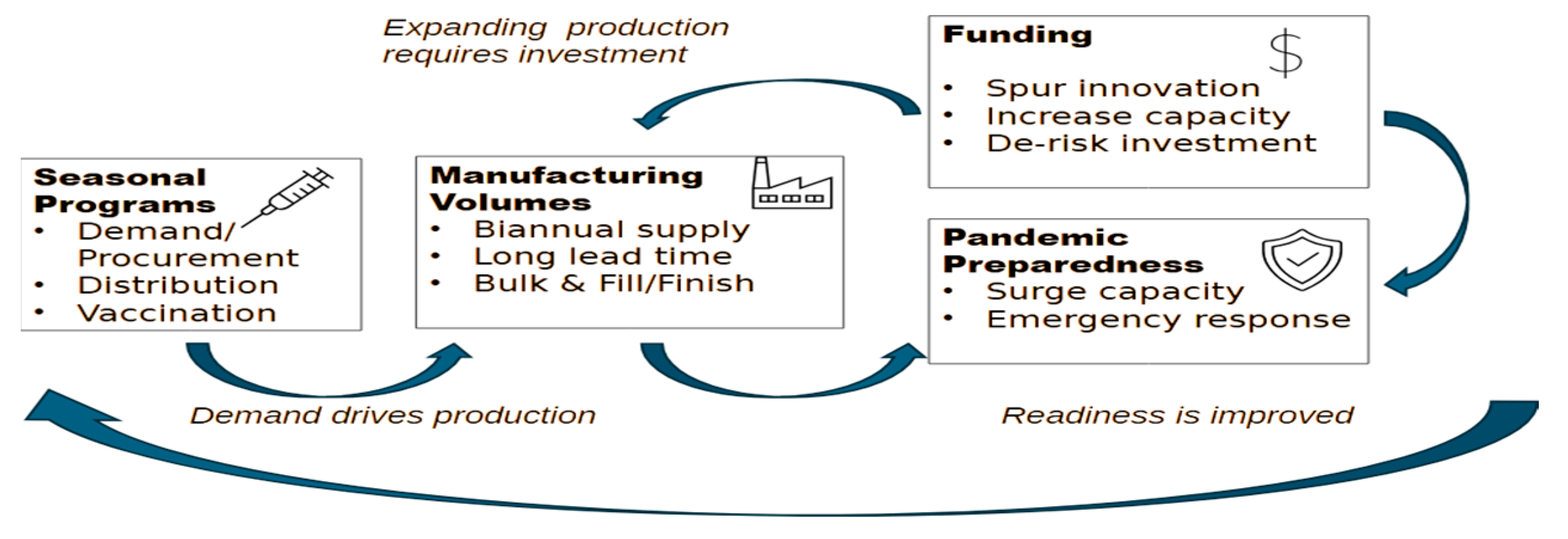 Expanding production requires investment

Funding
$
• Spur innovation
• Increase capacity
• De-risk investment

Seasonal Programs
• Demand/ Procurement
• Distribution
• Vaccination

Manufacturing Volumes
• Biannual supply
• Long lead time
• Bulk & Fill/Finish

Pandemic Preparedness
• Surge capacity
• Emergency response

Demand drives production

Readiness is improved